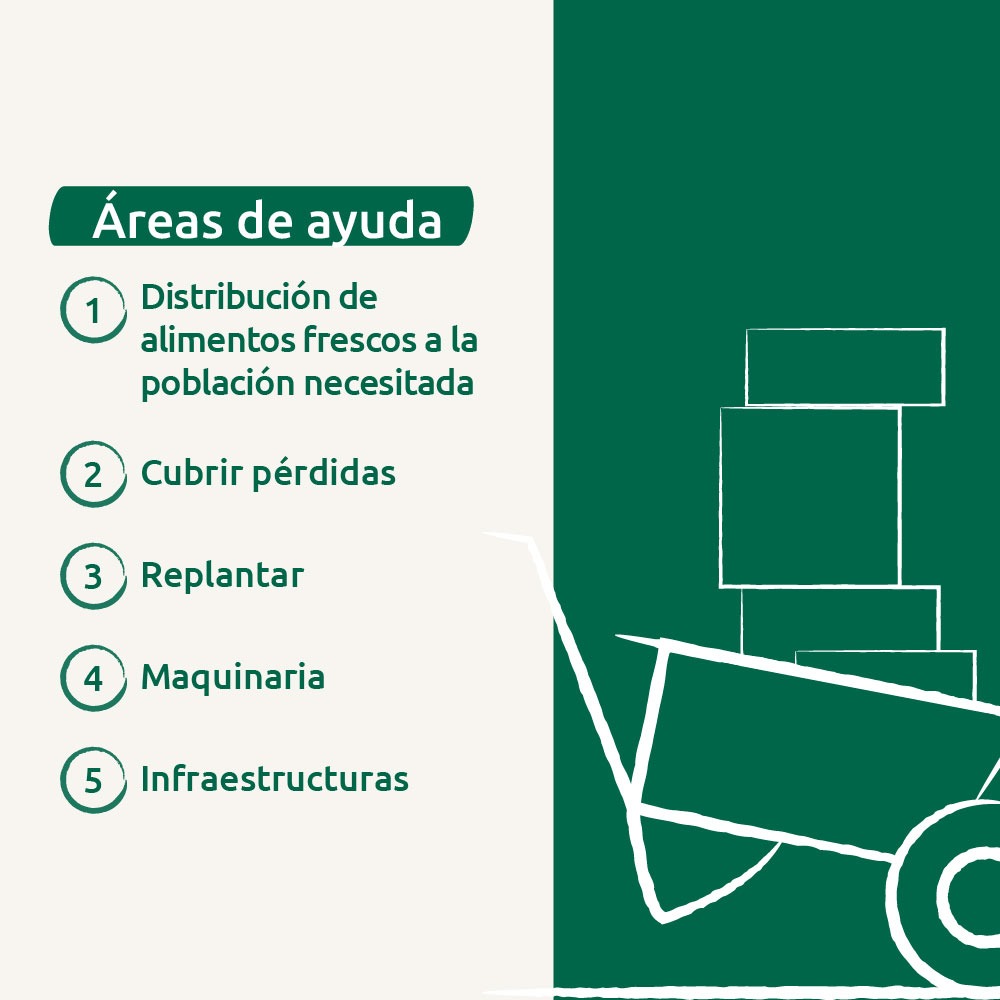 Áreas de ayuda

1 Distribución de alimentos frescos a la población necesitada

2 Cubrir pérdidas

3 Replantar

4 Maquinaria

5 Infraestructuras